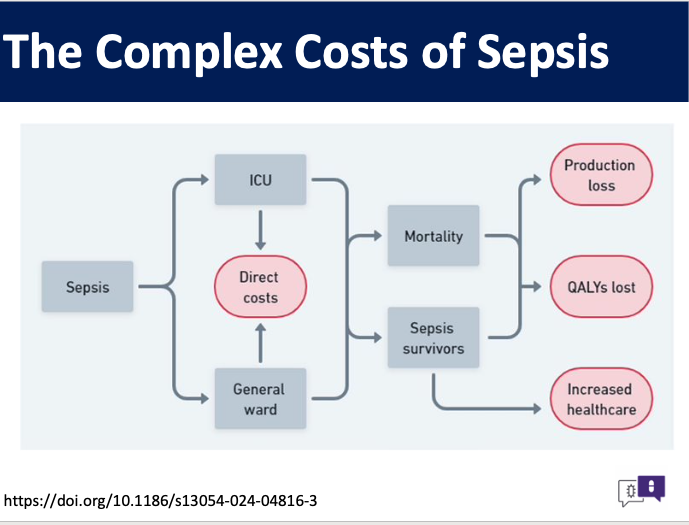 The Complex Costs of Sepsis

Sepsis

ICU

Direct costs

General ward

Mortality

Sepsis survivors

Production loss

QALYs lost

Increased healthcare

https://doi.org/10.1186/s13054-024-04816-3